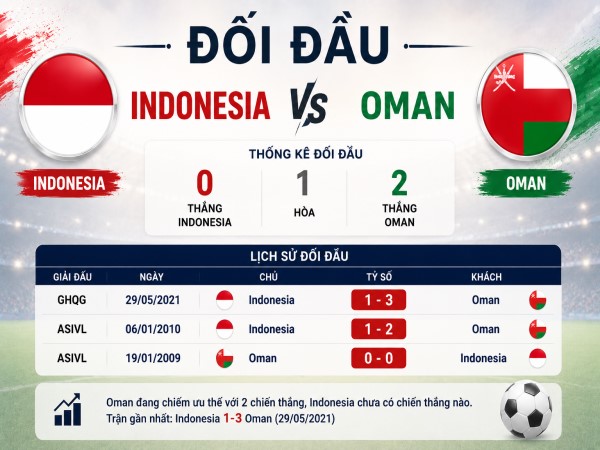 ĐỐI ĐẦU

INDONESIA VS OMAN

INDONESIA

OMAN

THỐNG KÊ ĐỐI ĐẦU

0
THẮNG INDONESIA

1
HÒA

2
THẮNG OMAN

LỊCH SỬ ĐỐI ĐẦU

| GIẢI ĐẤU | NGÀY | CHỦ | TỶ SỐ | KHÁCH |
|---|---|---|---|---|
| GHQG | 29/05/2021 | Indonesia | 1 - 3 | Oman |
| ASIVL | 06/01/2010 | Indonesia | 1 - 2 | Oman |
| ASIVL | 19/01/2009 | Oman | 0 - 0 | Indonesia |

Oman đang chiếm ưu thế với 2 chiến thắng, Indonesia chưa có chiến thắng nào.
Trận gần nhất: Indonesia 1-3 Oman (29/05/2021)